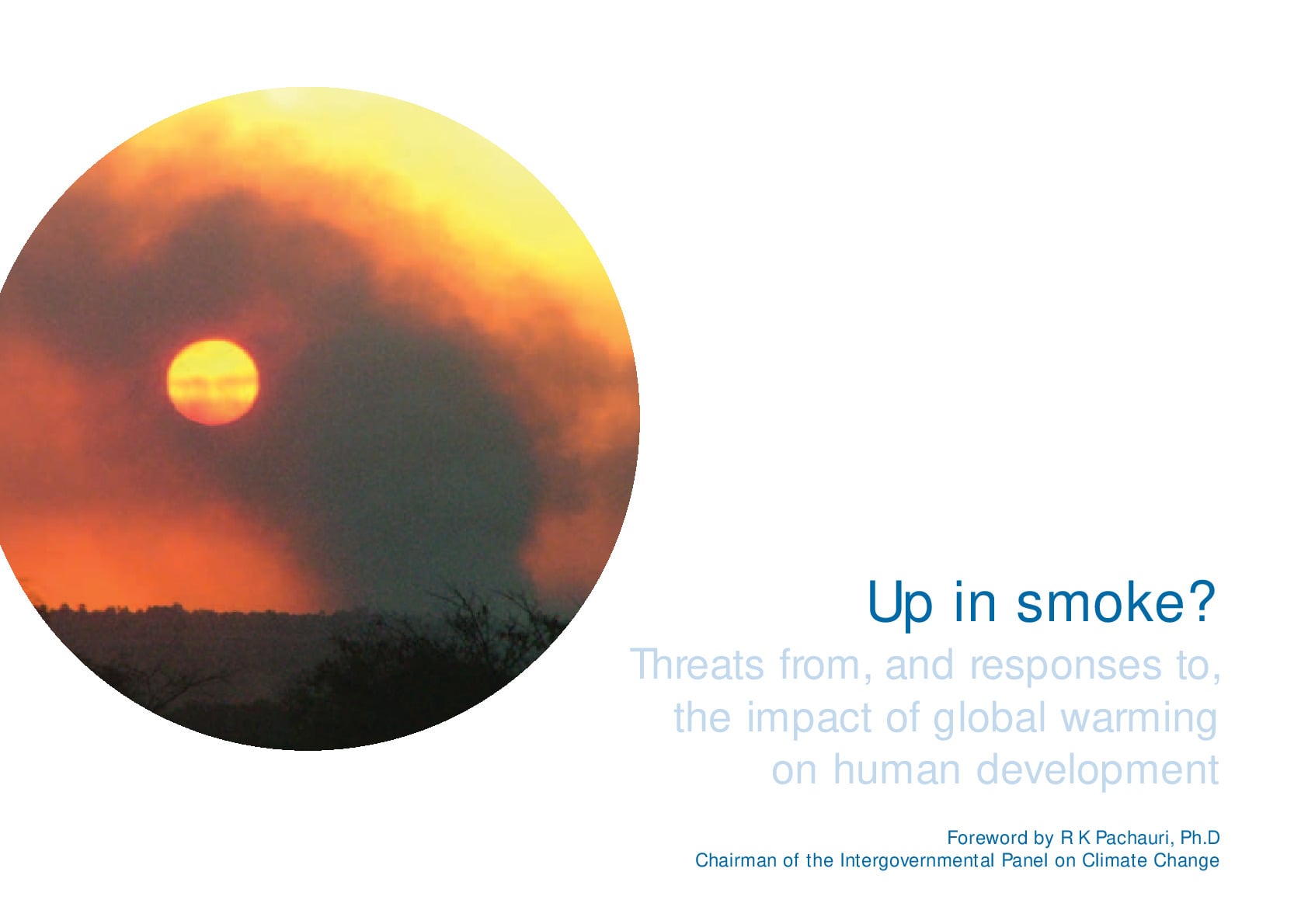 Up in smoke?

Threats from, and responses to, the impact of global warming on human development

Foreword by R K Pachauri, Ph.D
Chairman of the Intergovernmental Panel on Climate Change